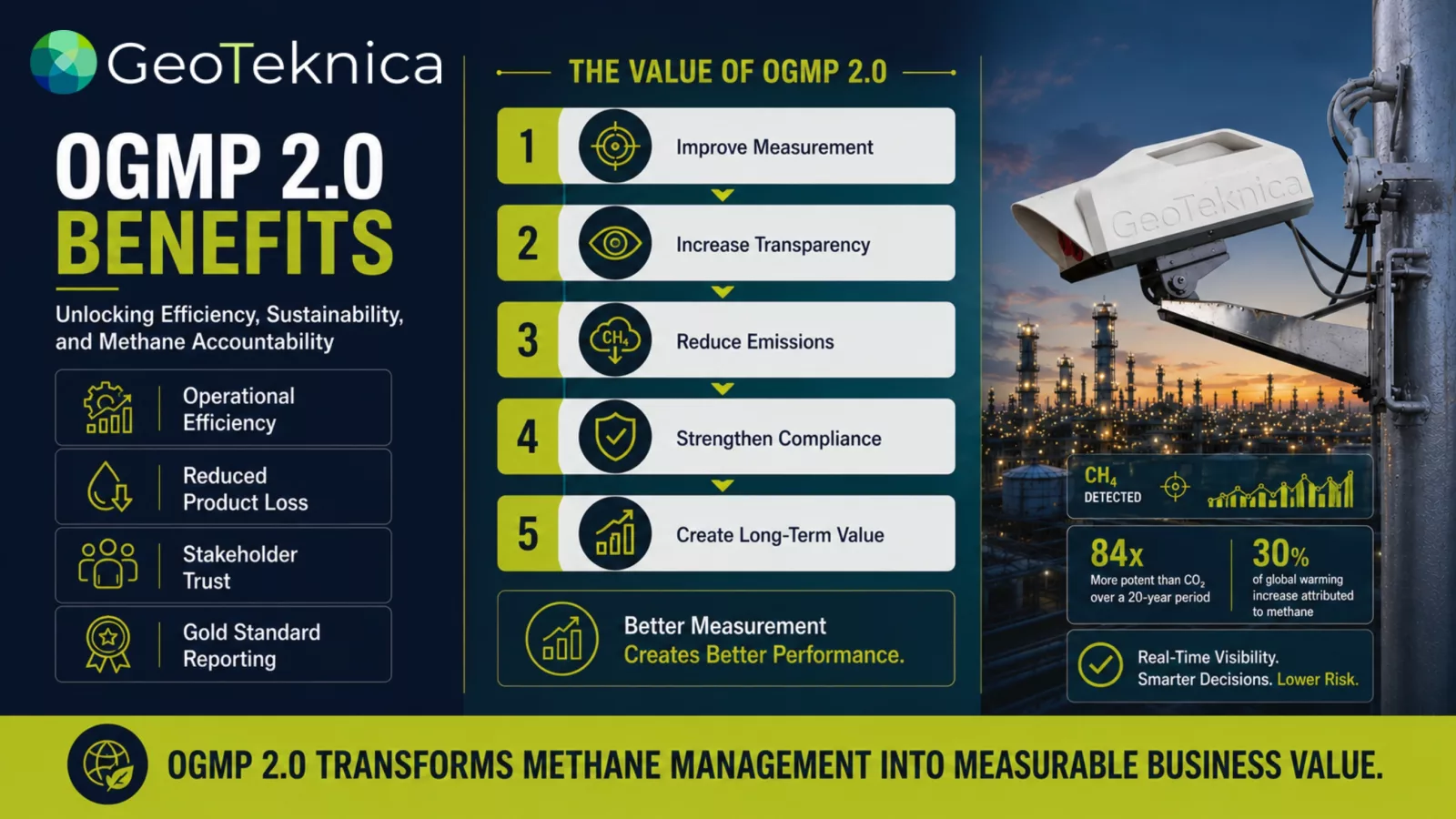 GeoTeknica

OGMP 2.0
BENEFITS

Unlocking Efficiency, Sustainability, and Methane Accountability

Operational Efficiency

Reduced Product Loss

Stakeholder Trust

Gold Standard Reporting

THE VALUE OF OGMP 2.0

1 Improve Measurement

2 Increase Transparency

3 $CH_4$ Reduce Emissions

4 Strengthen Compliance

5 Create Long-Term Value

Better Measurement
Creates Better Performance.

GeoTeknica

$CH_4$
DETECTED

84x
More potent than $CO_2$ over a 20-year period

30%
of global warming increase attributed to methane

Real-Time Visibility.
Smarter Decisions. Lower Risk.

OGMP 2.0 TRANSFORMS METHANE MANAGEMENT INTO MEASURABLE BUSINESS VALUE.